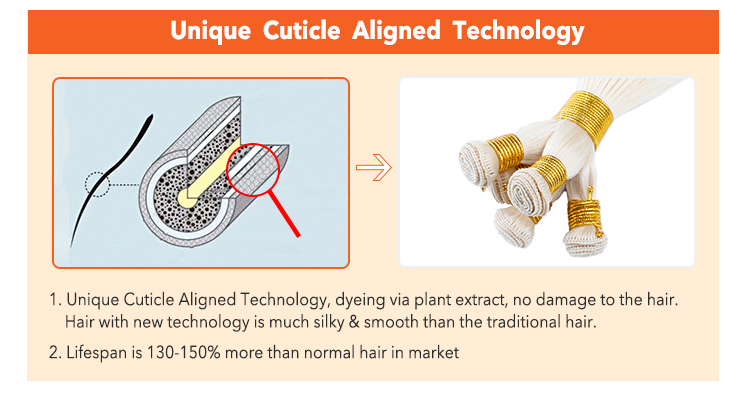 Unique Cuticle Aligned Technology

1. Unique Cuticle Aligned Technology, dyeing via plant extract, no damage to the hair. Hair with new technology is much silky & smooth than the traditional hair.

2. Lifespan is 130-150% more than normal hair in market